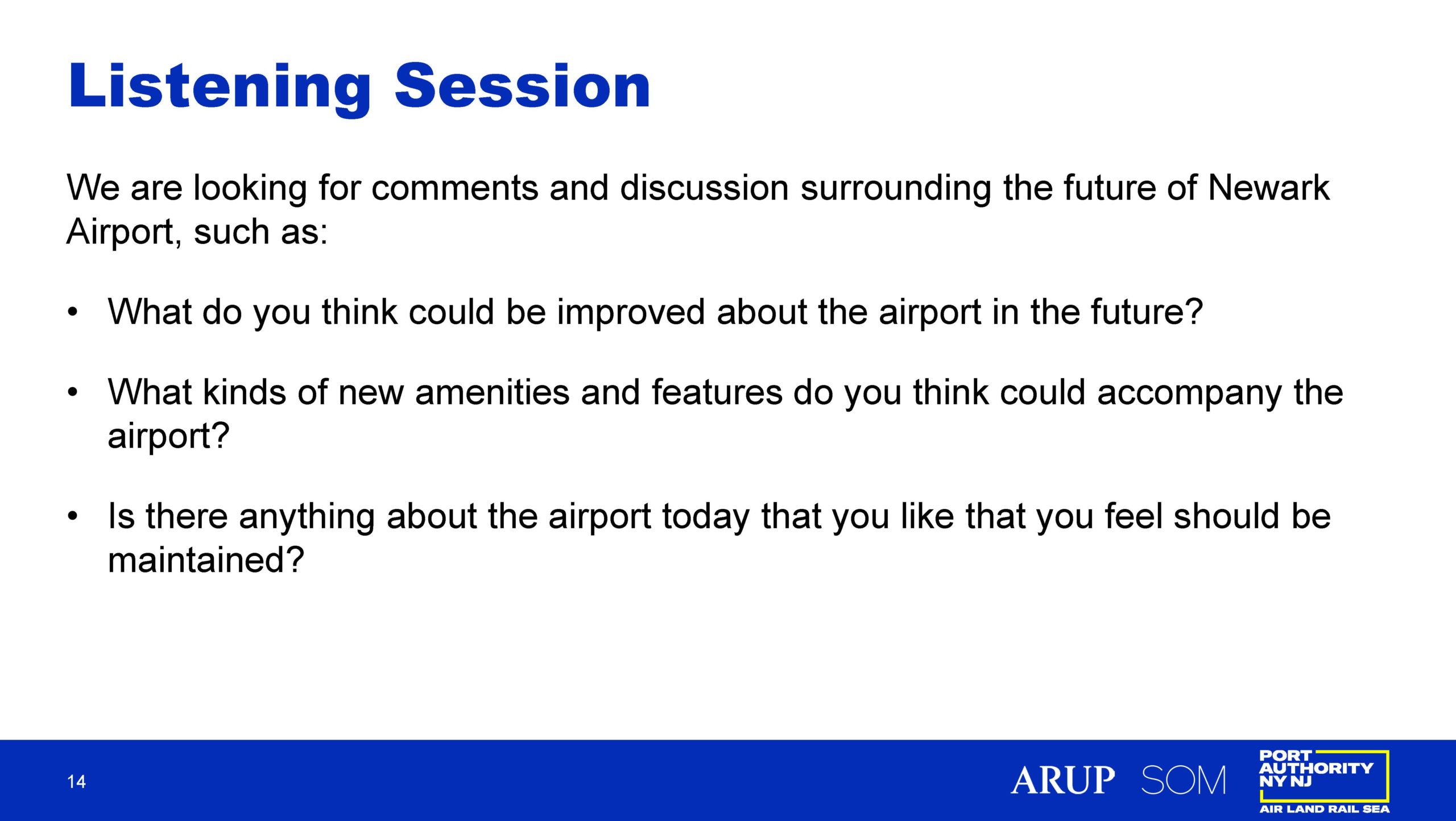 Listening Session

We are looking for comments and discussion surrounding the future of Newark Airport, such as:

• What do you think could be improved about the airport in the future?

• What kinds of new amenities and features do you think could accompany the airport?

• Is there anything about the airport today that you like that you feel should be maintained?

14

ARUP SOM

PORT AUTHORITY NY NJ

AIR LAND RAIL SEA